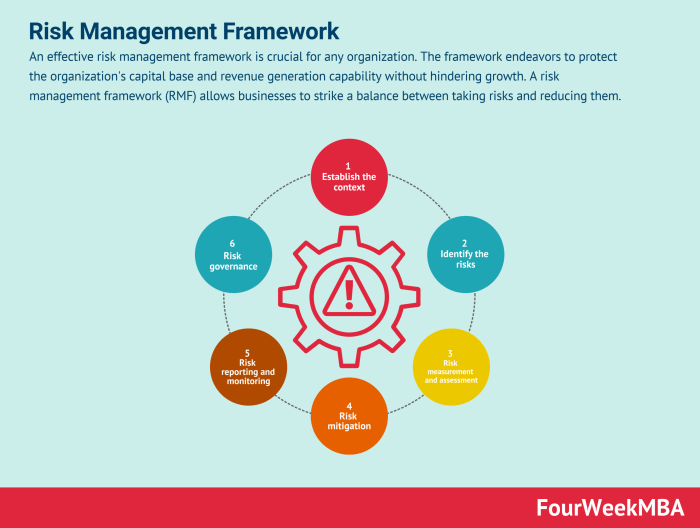 Risk Management Framework

An effective risk management framework is crucial for any organization. The framework endeavors to protect the organization's capital base and revenue generation capability without hindering growth. A risk management framework (RMF) allows businesses to strike a balance between taking risks and reducing them.

1
Establish the context

2
Identify the risks

3
Risk measurement and assessment

4
Risk mitigation

5
Risk reporting and monitoring

6
Risk governance

FourWeekMBA